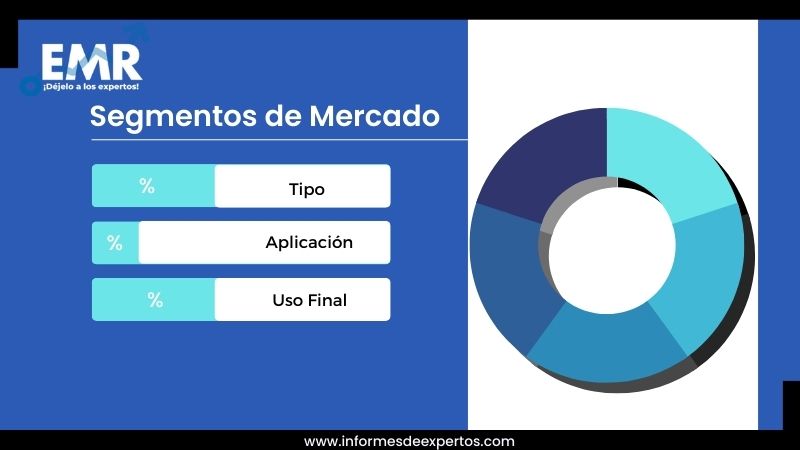 EMR
¡Déjelo a los expertos!

Segmentos de Mercado

% Tipo

% Aplicación

% Uso Final

www.informesdeexpertos.com